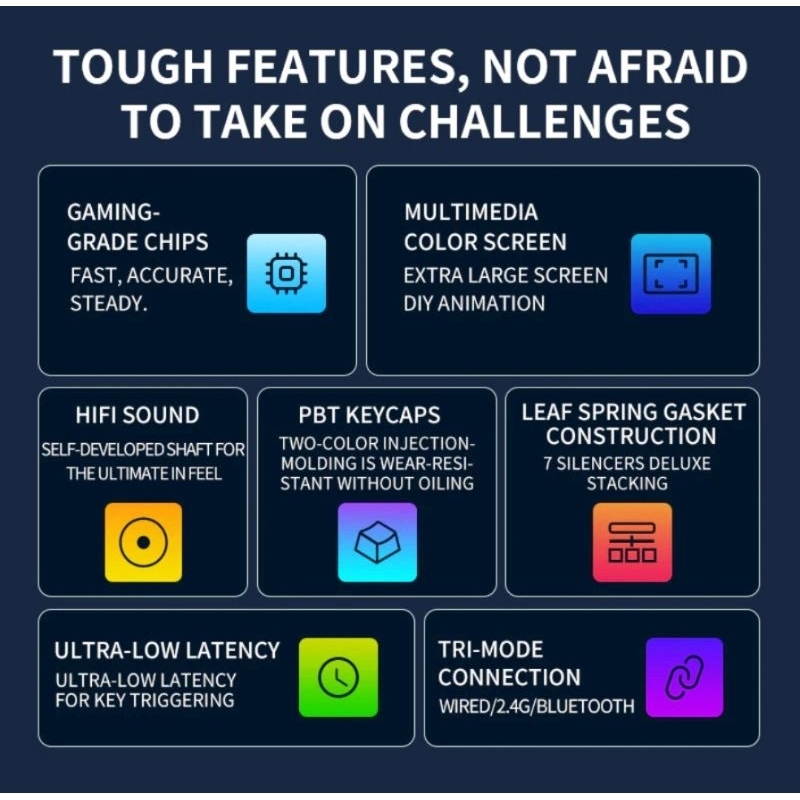 TOUGH FEATURES, NOT AFRAID TO TAKE ON CHALLENGES

GAMING-GRADE CHIPS
FAST, ACCURATE, STEADY.

MULTIMEDIA COLOR SCREEN
EXTRA LARGE SCREEN DIY ANIMATION

HIFI SOUND
SELF-DEVELOPED SHAFT FOR THE ULTIMATE IN FEEL

PBT KEYCAPS
TWO-COLOR INJECTION-MOLDING IS WEAR-RESISTANT WITHOUT OILING

LEAF SPRING GASKET CONSTRUCTION
7 SILENCERS DELUXE STACKING

ULTRA-LOW LATENCY
ULTRA-LOW LATENCY FOR KEY TRIGGERING

TRI-MODE CONNECTION
WIRED/2.4G/BLUETOOTH